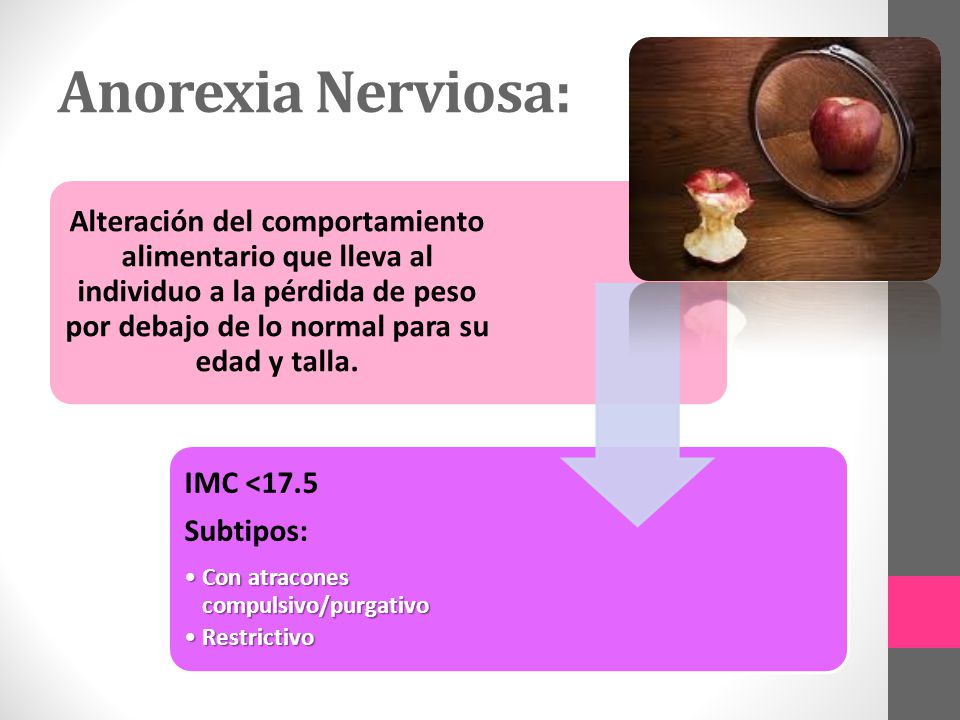 Anorexia Nerviosa:

Alteración del comportamiento alimentario que lleva al individuo a la pérdida de peso por debajo de lo normal para su edad y talla.

IMC <17.5

Subtipos:

• Con atracones compulsivo/purgativo
• Restrictivo